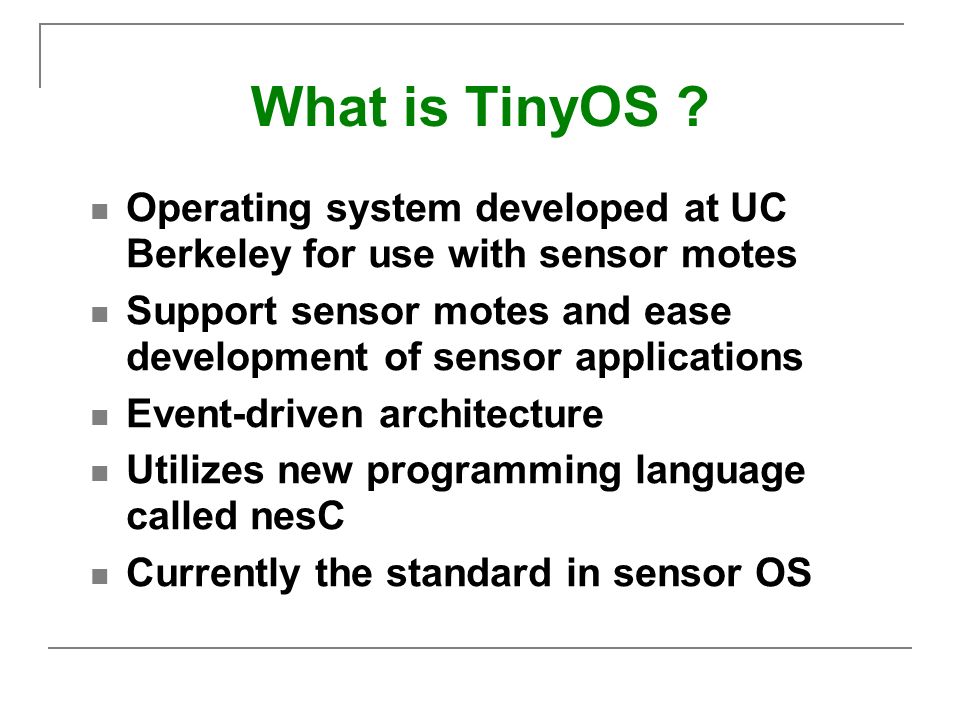 What is TinyOS ?

■ Operating system developed at UC Berkeley for use with sensor motes
■ Support sensor motes and ease development of sensor applications
■ Event-driven architecture
■ Utilizes new programming language called nesC
■ Currently the standard in sensor OS